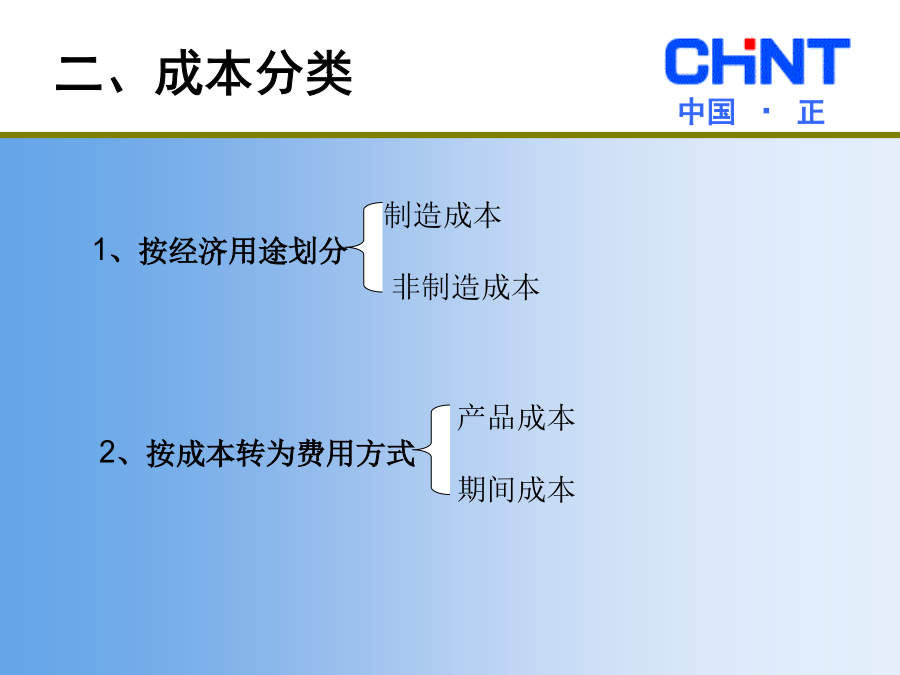 二、成本分类

CHNT
中国 · 正

1、按经济用途划分

制造成本

非制造成本

2、按成本转为费用方式

产品成本

期间成本